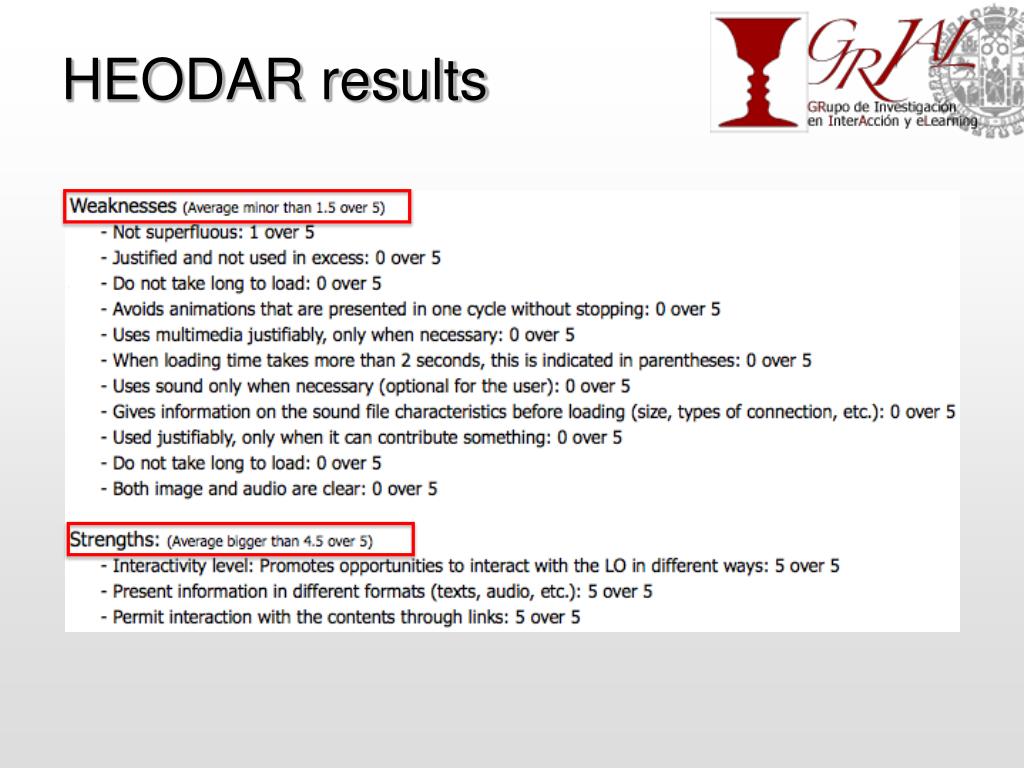 HEODAR results

GRIAL
GRupo de Investigación en InterAcción y eLearning

Weaknesses (Average minor than 1.5 over 5)
- Not superfluous: 1 over 5
- Justified and not used in excess: 0 over 5
- Do not take long to load: 0 over 5
- Avoids animations that are presented in one cycle without stopping: 0 over 5
- Uses multimedia justifiably, only when necessary: 0 over 5
- When loading time takes more than 2 seconds, this is indicated in parentheses: 0 over 5
- Uses sound only when necessary (optional for the user): 0 over 5
- Gives information on the sound file characteristics before loading (size, types of connection, etc.): 0 over 5
- Used justifiably, only when it can contribute something: 0 over 5
- Do not take long to load: 0 over 5
- Both image and audio are clear: 0 over 5

Strengths: (Average bigger than 4.5 over 5)
- Interactivity level: Promotes opportunities to interact with the LO in different ways: 5 over 5
- Present information in different formats (texts, audio, etc.): 5 over 5
- Permit interaction with the contents through links: 5 over 5